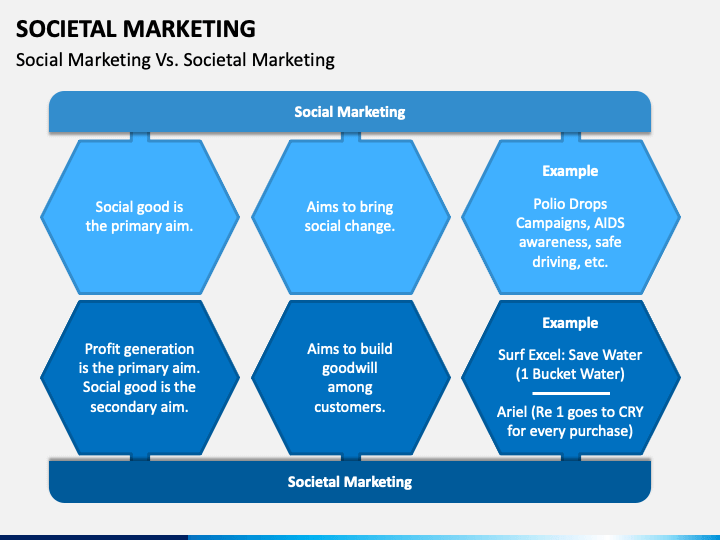 SOCIETAL MARKETING

Social Marketing Vs. Societal Marketing

Social Marketing

Social good is the primary aim.

Aims to bring social change.

Example

Polio Drops Campaigns, AIDS awareness, safe driving, etc.

Profit generation is the primary aim. Social good is the secondary aim.

Aims to build goodwill among customers.

Example

Surf Excel: Save Water (1 Bucket Water)

Ariel (Re 1 goes to CRY for every purchase)

Societal Marketing